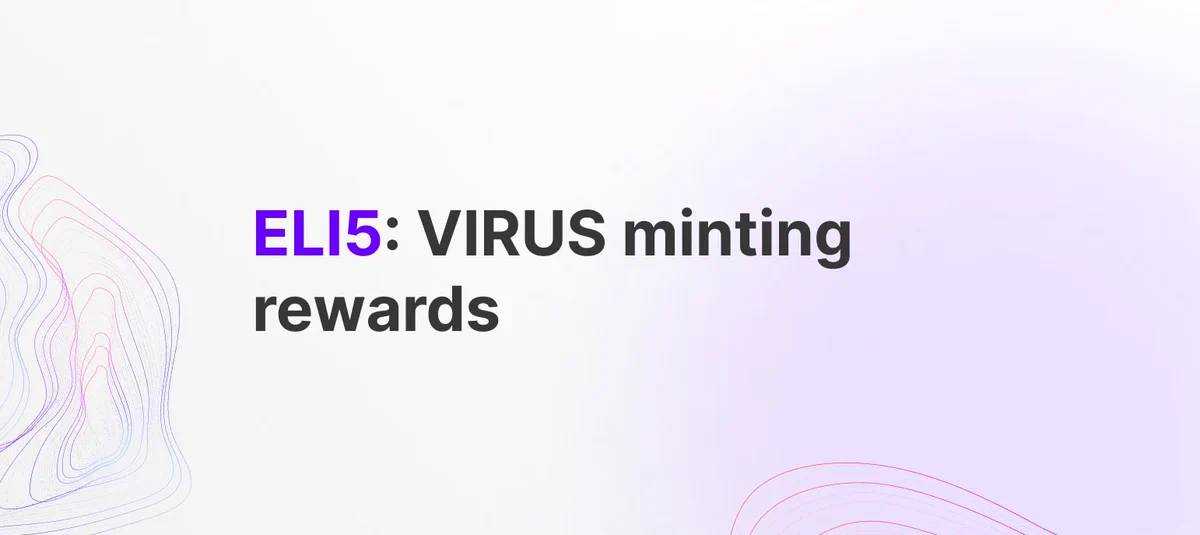 ELI5: VIRUS minting rewards